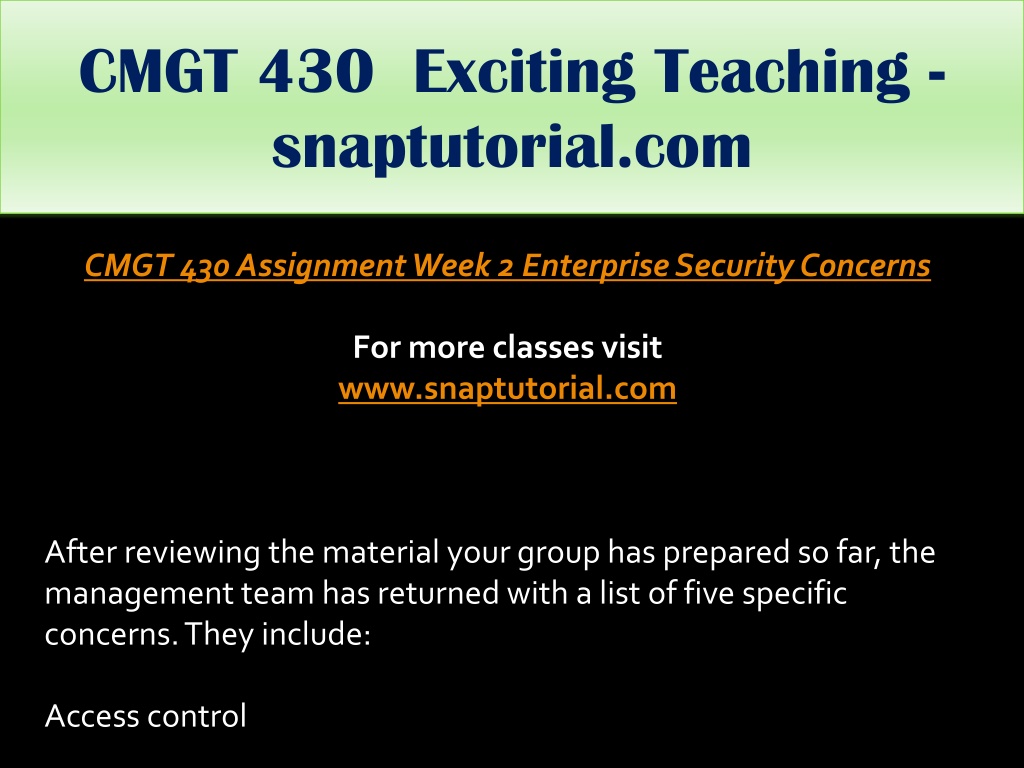 CMGT 430 Exciting Teaching - snaptutorial.com

CMGT 430 Assignment Week 2 Enterprise Security Concerns

For more classes visit
www.snaptutorial.com

After reviewing the material your group has prepared so far, the management team has returned with a list of five specific concerns. They include:

Access control